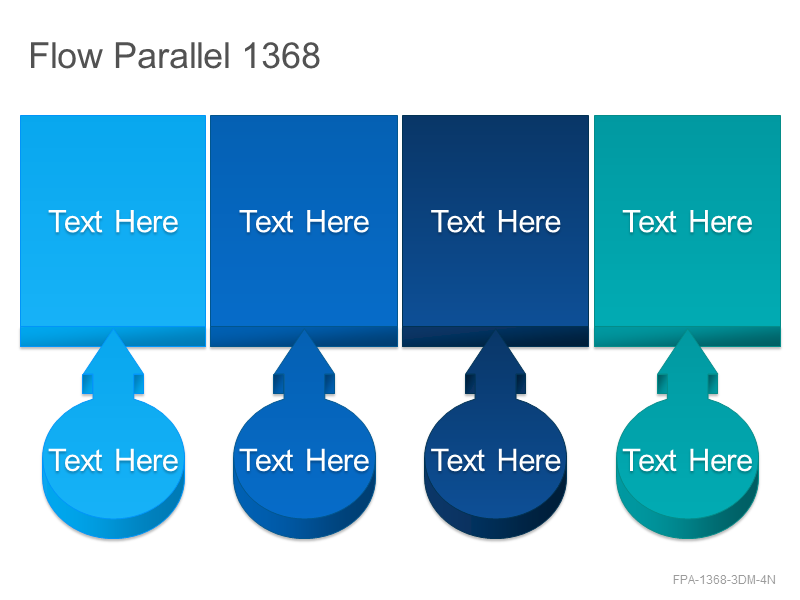 Flow Parallel 1368

Text Here

Text Here

Text Here

Text Here

Text Here

Text Here

Text Here

Text Here

FPA-1368-3DM-4N